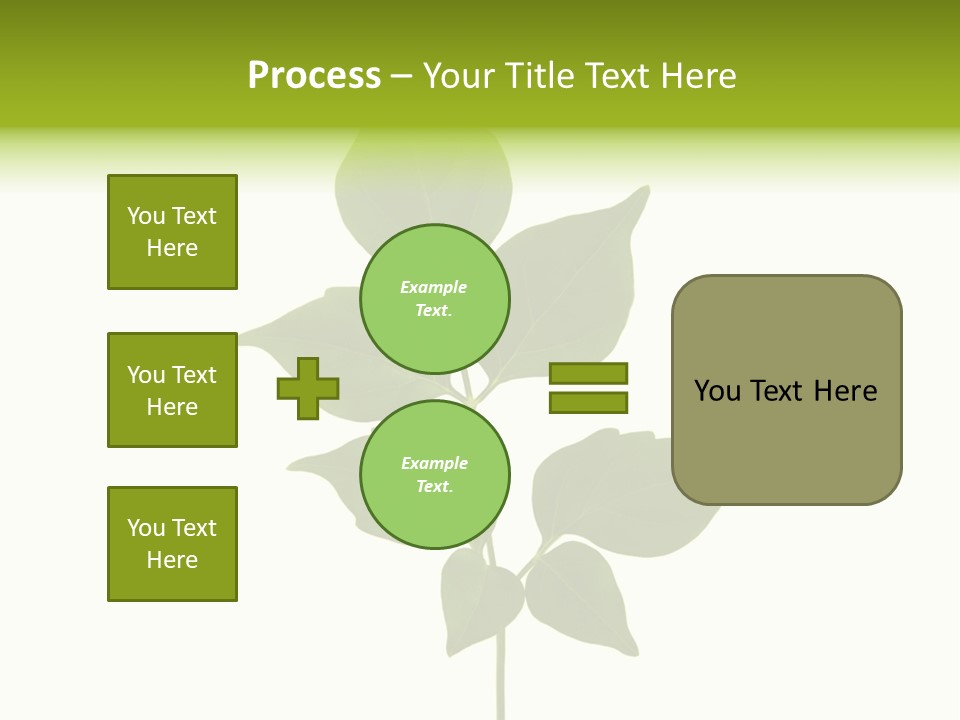 Process – Your Title Text Here

You Text Here

You Text Here

You Text Here

Example Text.

Example Text.

You Text Here